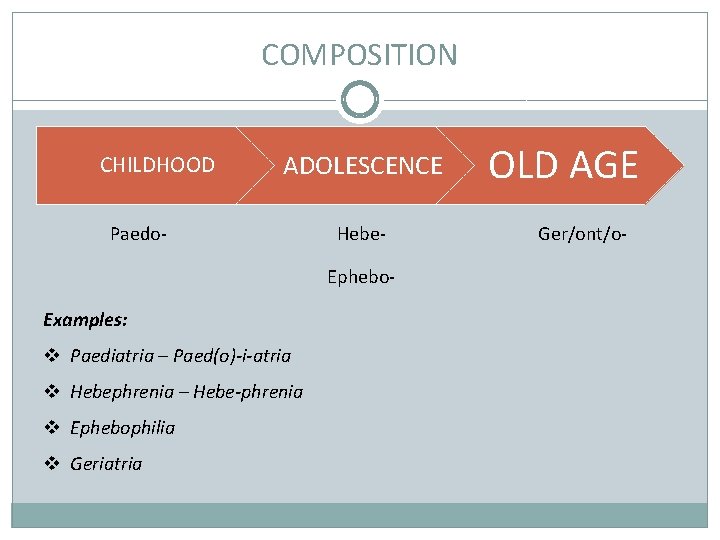 COMPOSITION

CHILDHOOD

ADOLESCENCE

OLD AGE

Paedo-

Hebe-

Ephebo-

Ger/ont/o-

Examples:

❖ Paediatria – Paed(o)-i-atria

❖ Hebephrenia – Hebe-phrenia

❖ Ephebophilia

❖ Geriatria